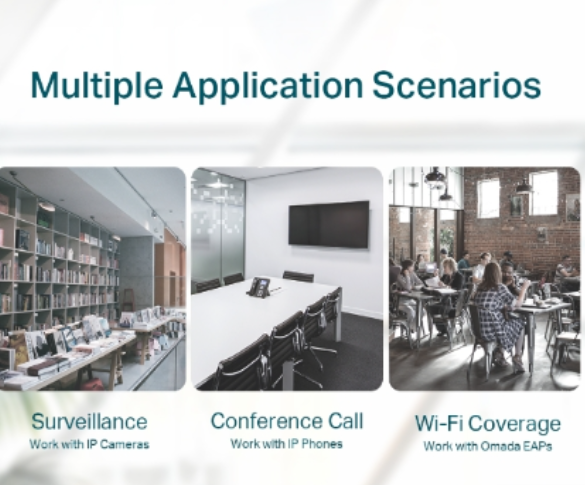 Multiple Application Scenarios

Surveillance
Work with IP Cameras

Conference Call
Work with IP Phones

Wi-Fi Coverage
Work with Omada EAPs